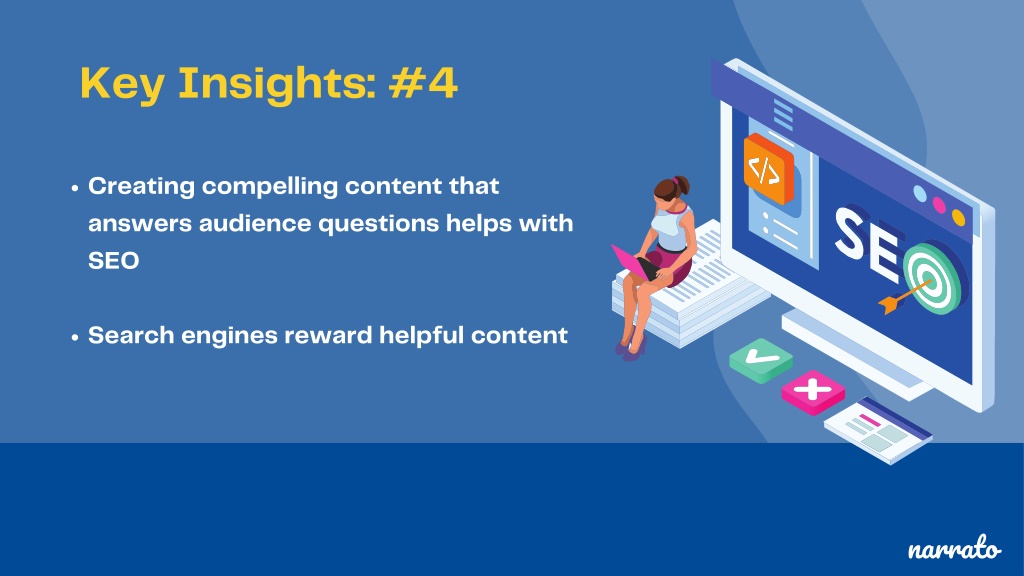 Key Insights: #4

• Creating compelling content that answers audience questions helps with SEO

• Search engines reward helpful content

</>

SEO

narrato